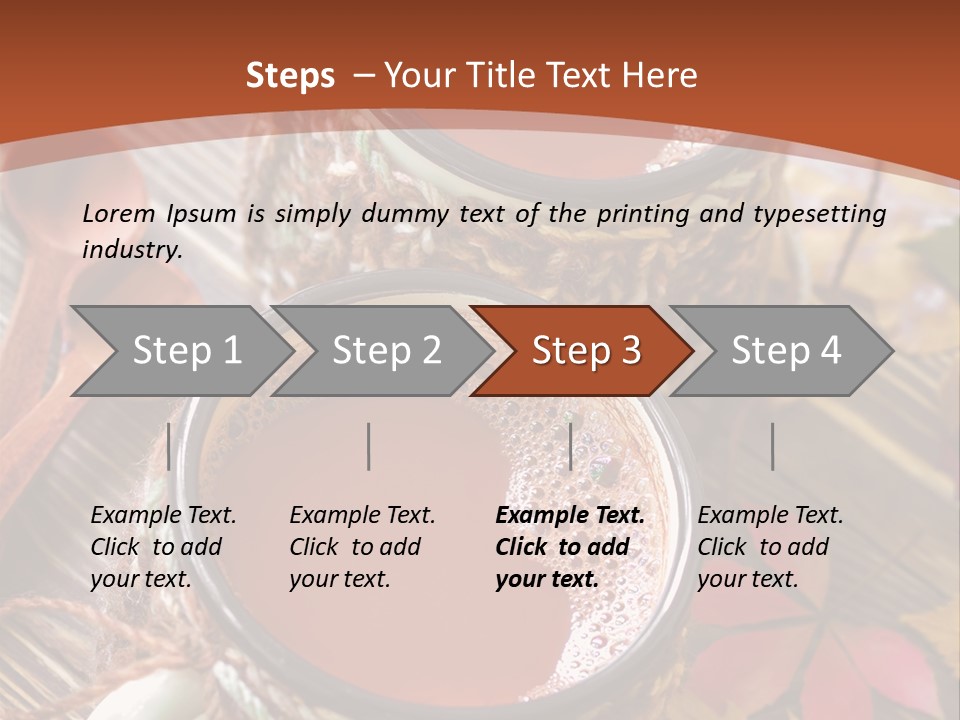 Steps – Your Title Text Here

Lorem Ipsum is simply dummy text of the printing and typesetting industry.

Step 1

Step 2

Step 3

Step 4

Example Text. Click to add your text.

Example Text. Click to add your text.

Example Text. Click to add your text.

Example Text. Click to add your text.